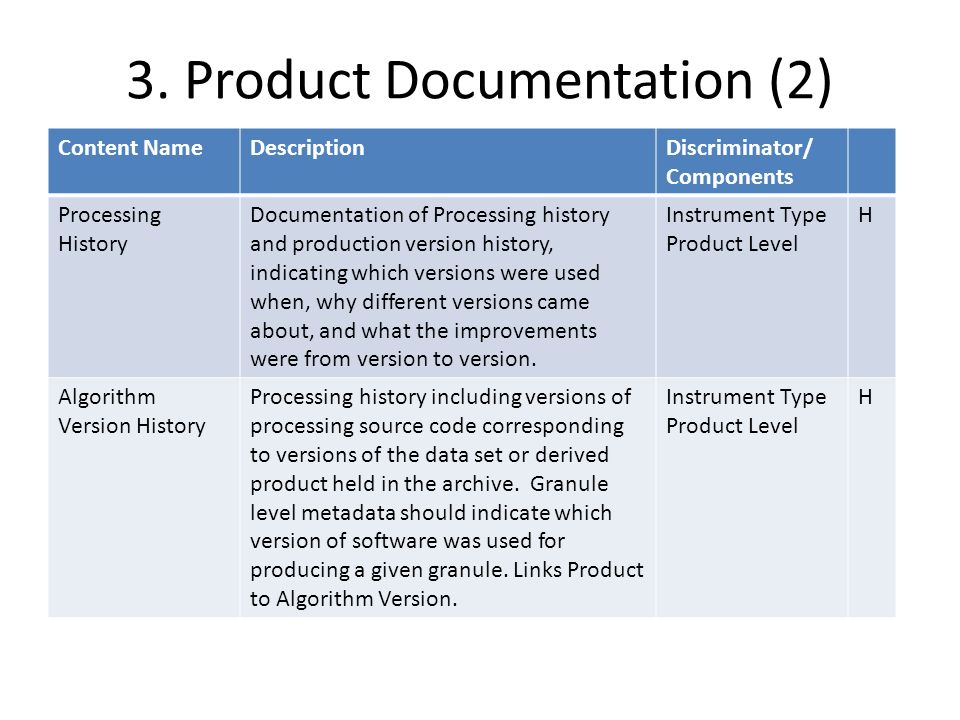 3. Product Documentation (2)

| Content Name | Description | Discriminator/ Components | |
|---|---|---|---|
| Processing History | Documentation of Processing history and production version history, indicating which versions were used when, why different versions came about, and what the improvements were from version to version. | Instrument Type Product Level | H |
| Algorithm Version History | Processing history including versions of processing source code corresponding to versions of the data set or derived product held in the archive. Granule level metadata should indicate which version of software was used for producing a given granule. Links Product to Algorithm Version. | Instrument Type Product Level | H |